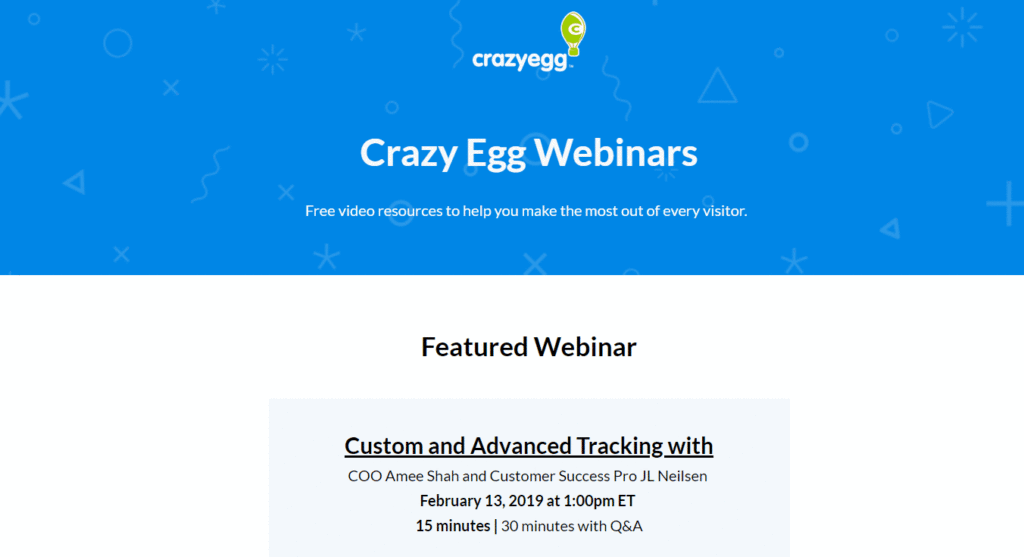 crazyegg

Crazy Egg Webinars

Free video resources to help you make the most out of every visitor.

Featured Webinar

Custom and Advanced Tracking with

COO Amee Shah and Customer Success Pro JL Neilsen

February 13, 2019 at 1:00pm ET

15 minutes | 30 minutes with Q&A